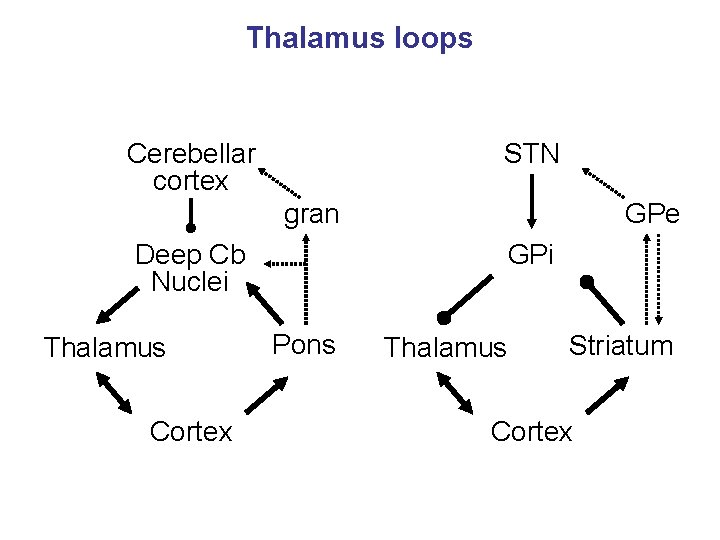 Thalamus loops

Cerebellar cortex

gran

Deep Cb Nuclei

Thalamus

Pons

Cortex

STN

GPe

GPi

Thalamus

Striatum

Cortex